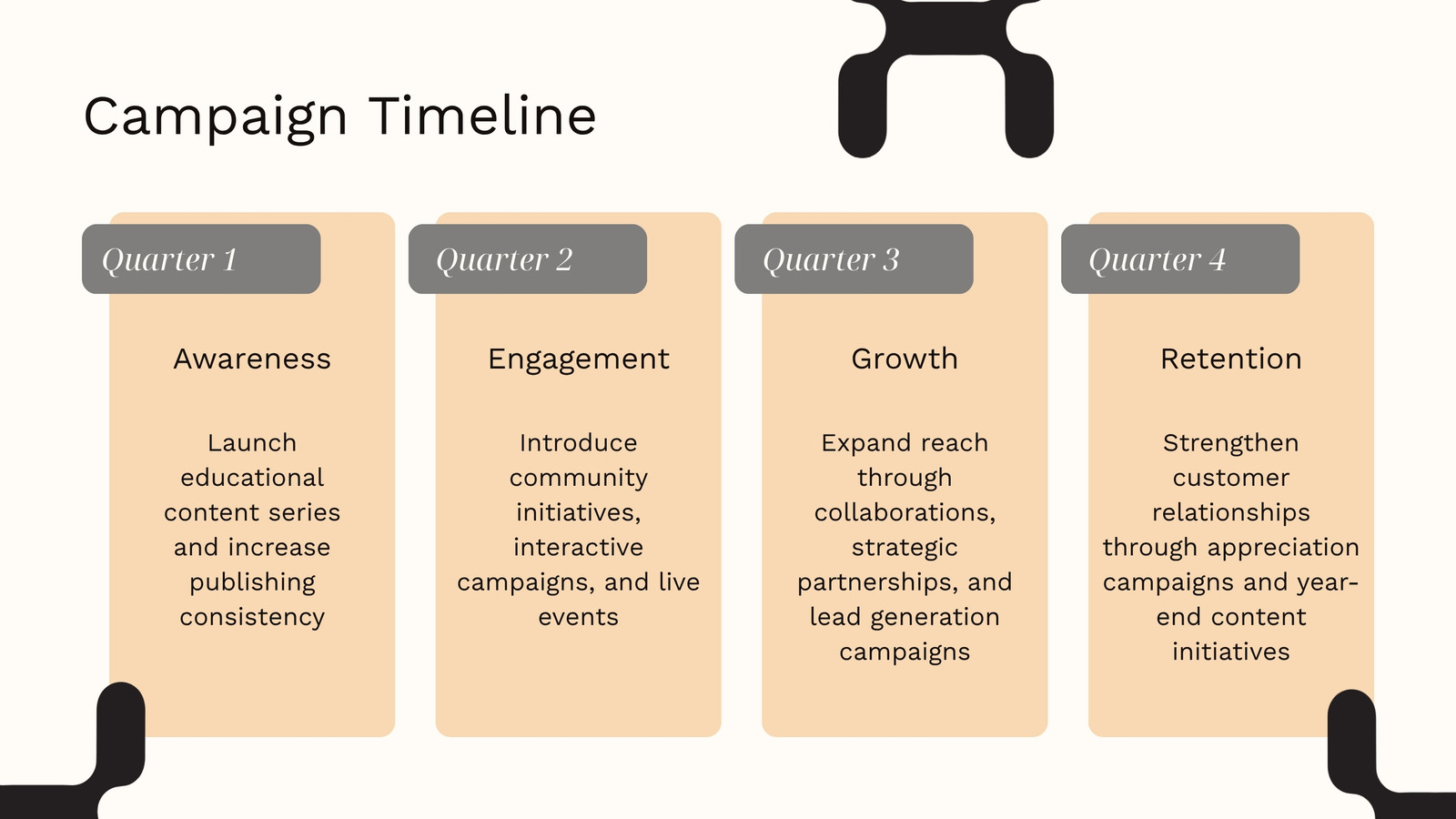 Campaign Timeline

Quarter 1

Awareness

Launch educational content series and increase publishing consistency

Quarter 2

Engagement

Introduce community initiatives, interactive campaigns, and live events

Quarter 3

Growth

Expand reach through collaborations, strategic partnerships, and lead generation campaigns

Quarter 4

Retention

Strengthen customer relationships through appreciation campaigns and year-end content initiatives